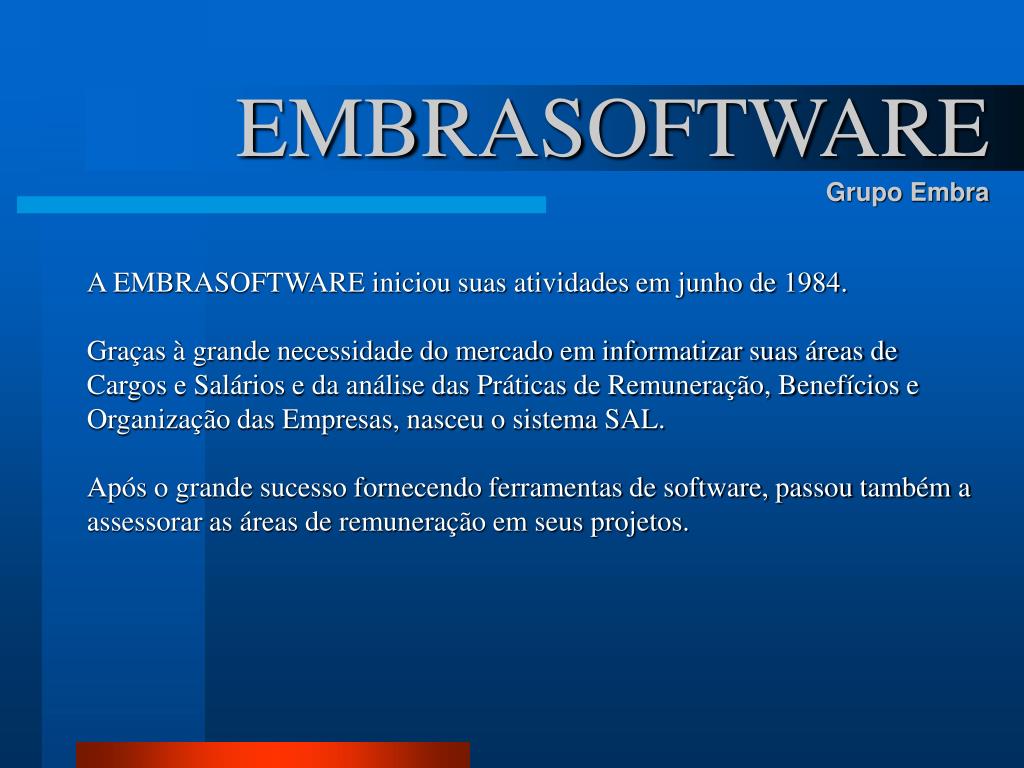 EMBRASOFTWARE

Grupo Embra

A EMBRASOFTWARE iniciou suas atividades em junho de 1984.

Graças à grande necessidade do mercado em informatizar suas áreas de Cargos e Salários e da análise das Práticas de Remuneração, Benefícios e Organização das Empresas, nasceu o sistema SAL.

Após o grande sucesso fornecendo ferramentas de software, passou também a assessorar as áreas de remuneração em seus projetos.